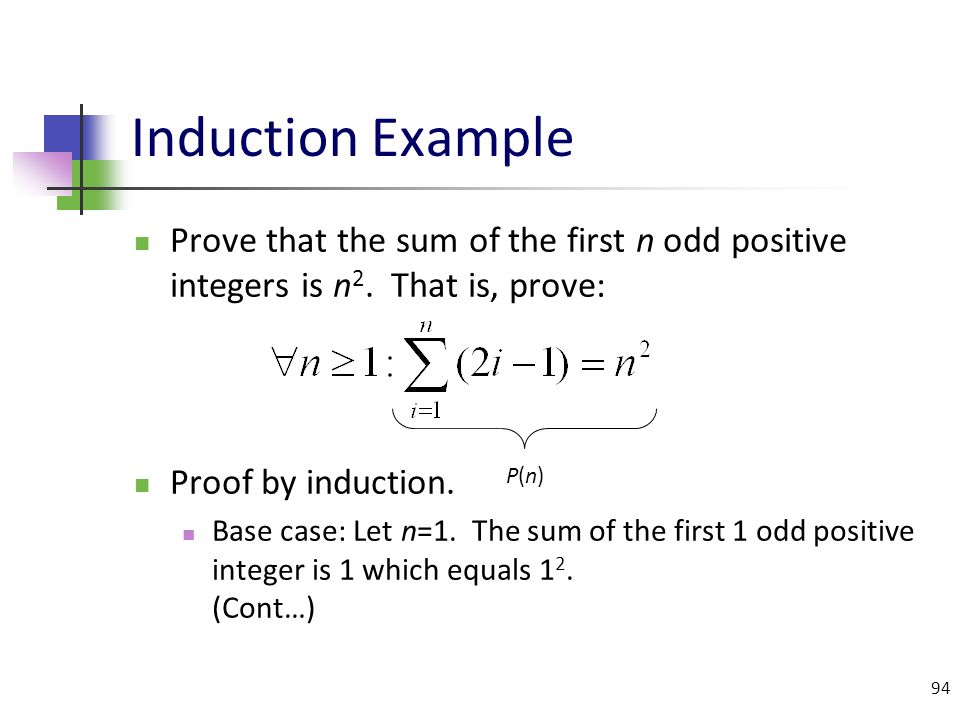 Induction Example

Prove that the sum of the first $n$ odd positive integers is $n^2$. That is, prove:

$\forall n \geq 1 : \sum_{i=1}^{n} (2i-1) = n^2$

$P(n)$

Proof by induction.

Base case: Let $n$=1. The sum of the first 1 odd positive integer is 1 which equals $1^2$.
(Cont…)

94